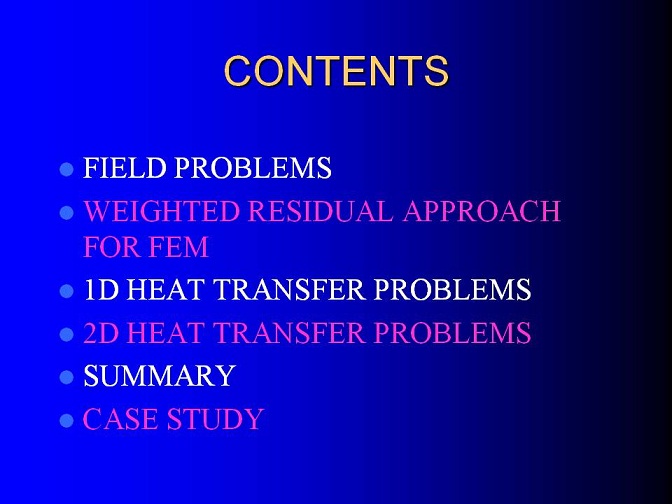 CONTENTS

- FIELD PROBLEMS
- WEIGHTED RESIDUAL APPROACH FOR FEM
- 1D HEAT TRANSFER PROBLEMS
- 2D HEAT TRANSFER PROBLEMS
- SUMMARY
- CASE STUDY